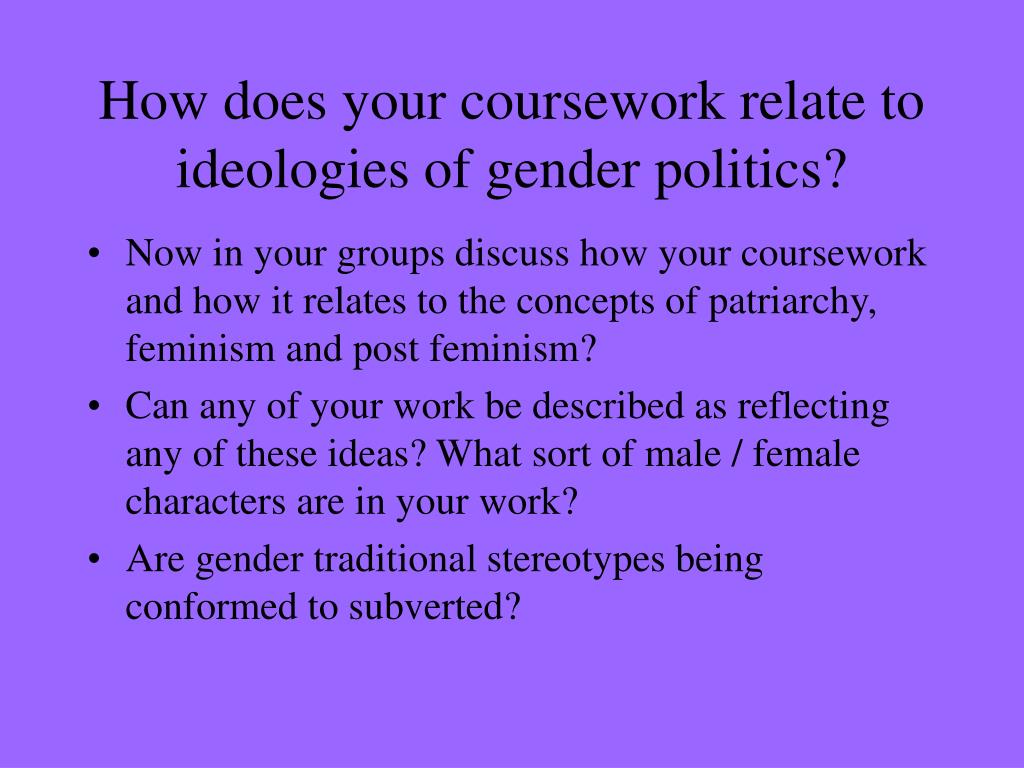 How does your coursework relate to ideologies of gender politics?

• Now in your groups discuss how your coursework and how it relates to the concepts of patriarchy, feminism and post feminism?
• Can any of your work be described as reflecting any of these ideas? What sort of male / female characters are in your work?
• Are gender traditional stereotypes being conformed to subverted?